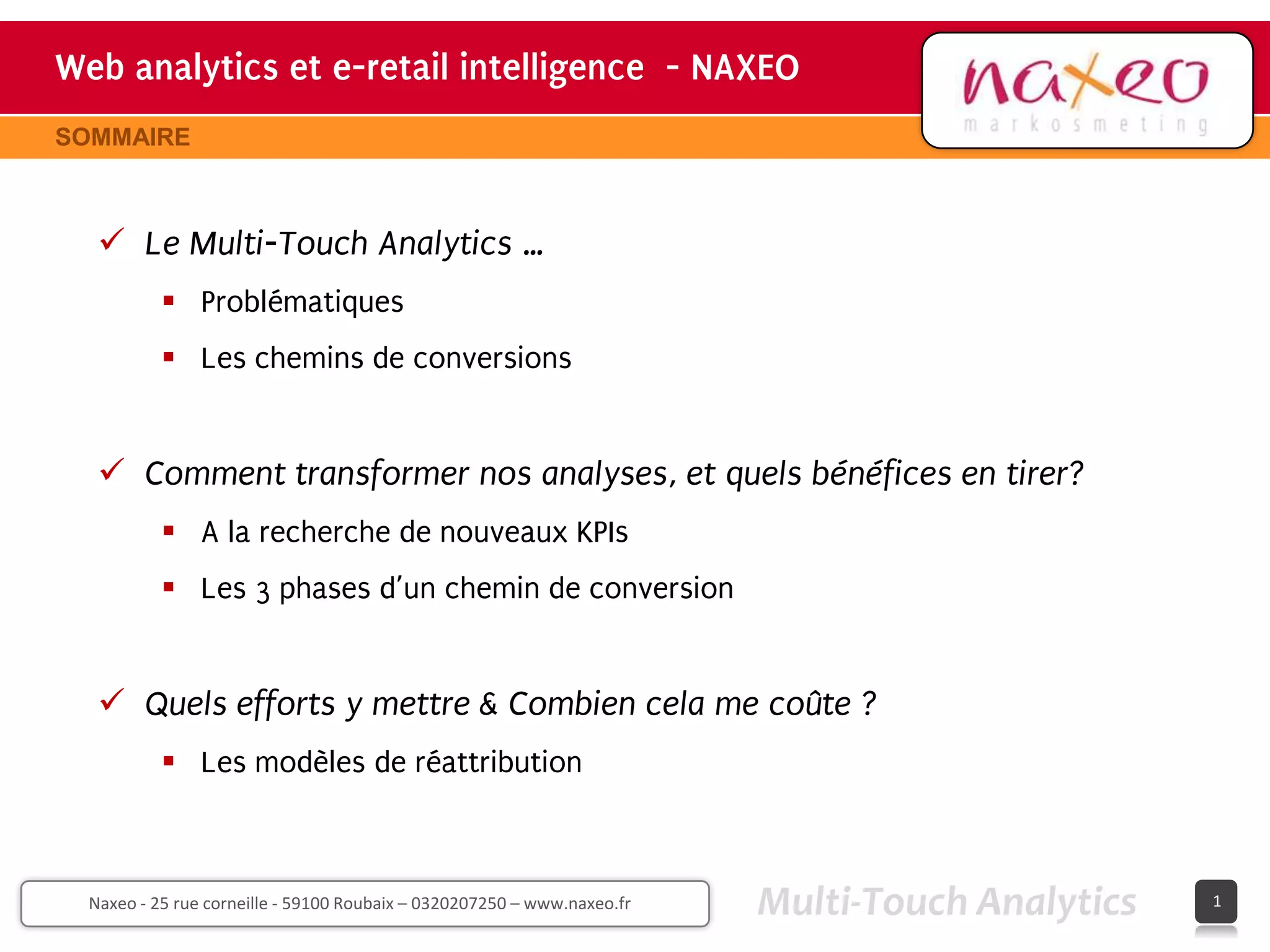 Web analytics et e-retail intelligence - NAXEO

naxeo
markosmeting

SOMMAIRE

✓ Le Multi-Touch Analytics …

▪ Problématiques

▪ Les chemins de conversions

✓ Comment transformer nos analyses, et quels bénéfices en tirer?

▪ A la recherche de nouveaux KPIs

▪ Les 3 phases d'un chemin de conversion

✓ Quels efforts y mettre & Combien cela me coûte ?

▪ Les modèles de réattribution

Naxeo - 25 rue corneille - 59100 Roubaix – 0320207250 – www.naxeo.fr

Multi-Touch Analytics

1